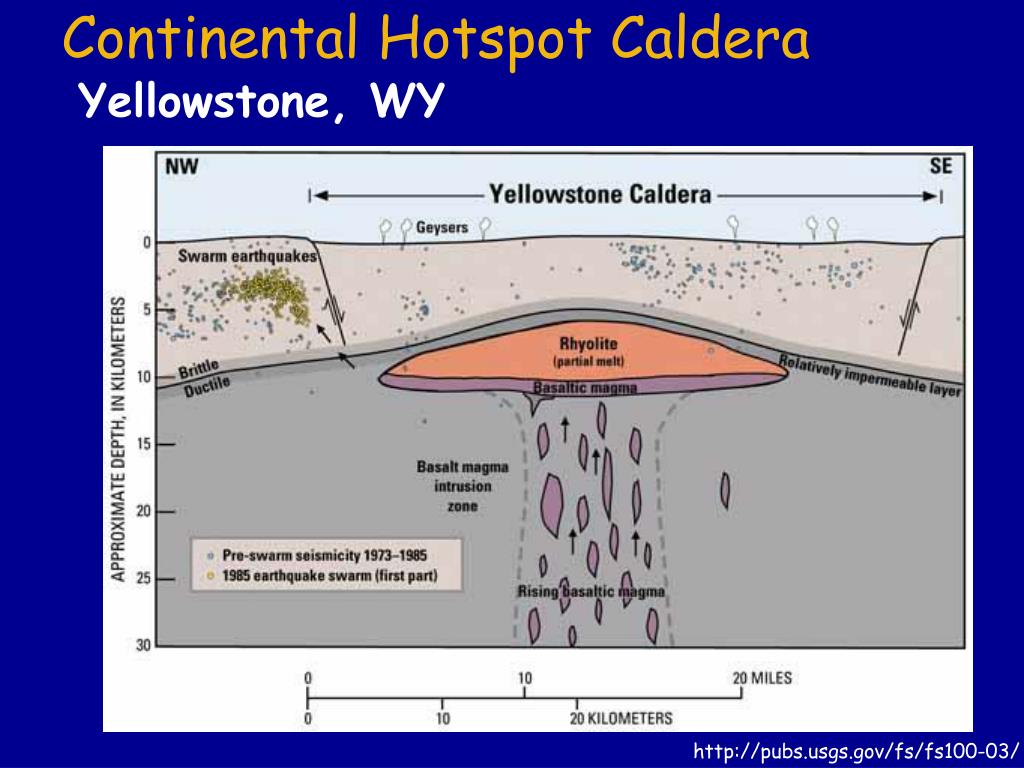 Continental Hotspot Caldera
Yellowstone, WY

NW
SE
Yellowstone Caldera
Geysers
Swarm earthquakes
APPROXIMATE DEPTH, IN KILOMETERS
0
5
10
15
20
25
30
Brittle
Ductile
Rhyolite
(partial melt)
Basaltic magma
Relatively impermeable layer
Basalt magma intrusion zone
Pre-swarm seismicity 1973–1985
1985 earthquake swarm (first part)
Rising basaltic magma
0
10
20 MILES
0
10
20 KILOMETERS

http://pubs.usgs.gov/fs/fs100-03/